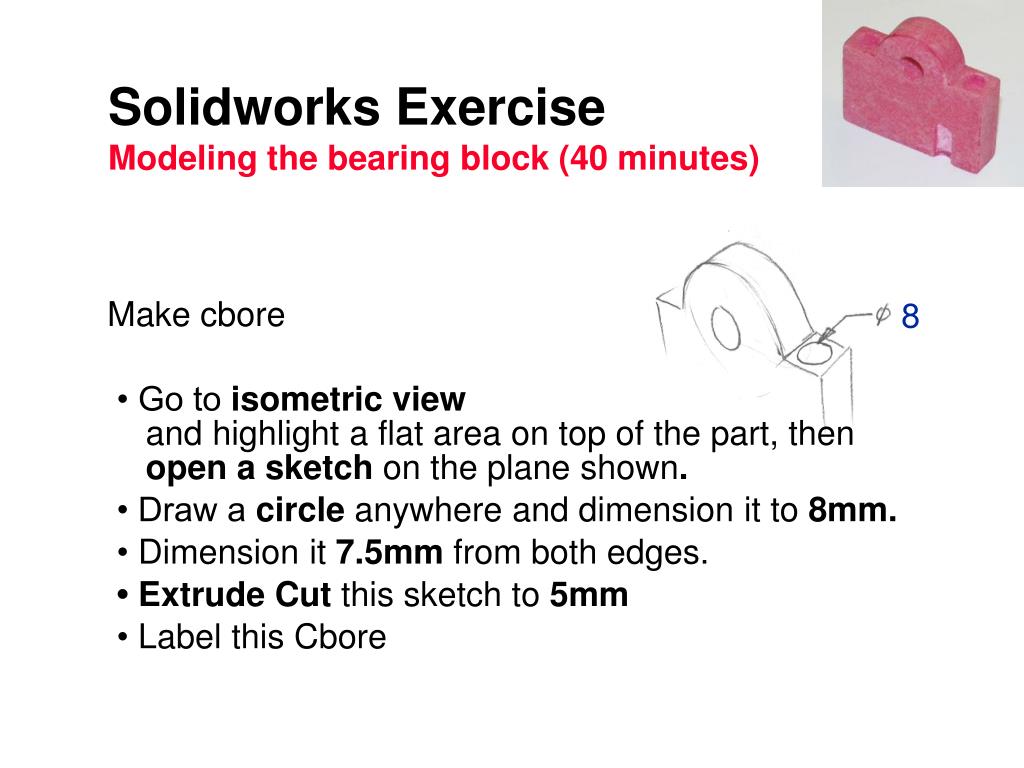 Solidworks Exercise
Modeling the bearing block (40 minutes)

Make cbore

$\phi$ 8

• Go to isometric view and highlight a flat area on top of the part, then open a sketch on the plane shown.
• Draw a circle anywhere and dimension it to 8mm.
• Dimension it 7.5mm from both edges.
• Extrude Cut this sketch to 5mm
• Label this Cbore